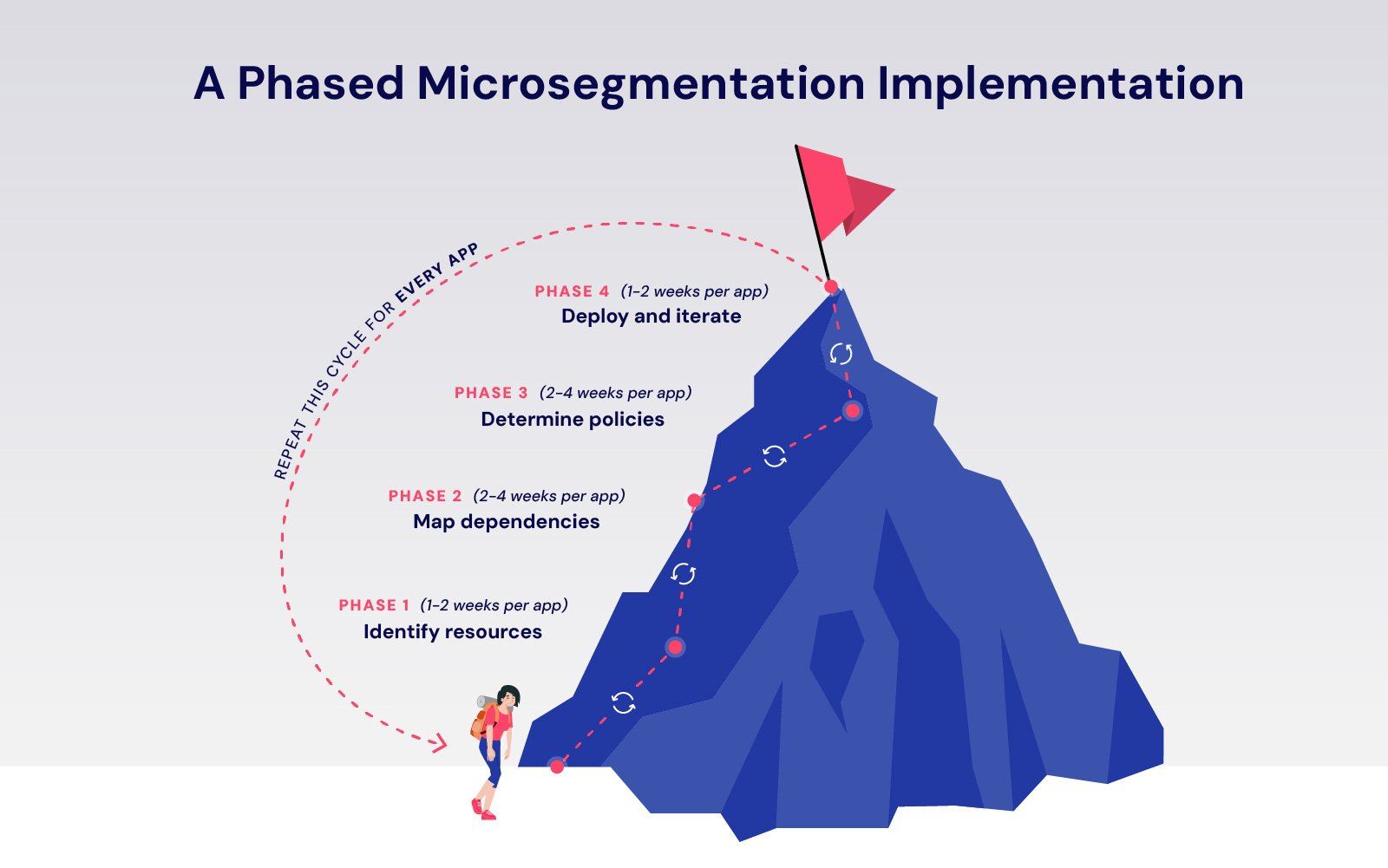 A Phased Microsegmentation Implementation

REPEAT THIS CYCLE FOR EVERY APP

PHASE 4 (1-2 weeks per app)
Deploy and iterate

PHASE 3 (2-4 weeks per app)
Determine policies

PHASE 2 (2-4 weeks per app)
Map dependencies

PHASE 1 (1-2 weeks per app)
Identify resources